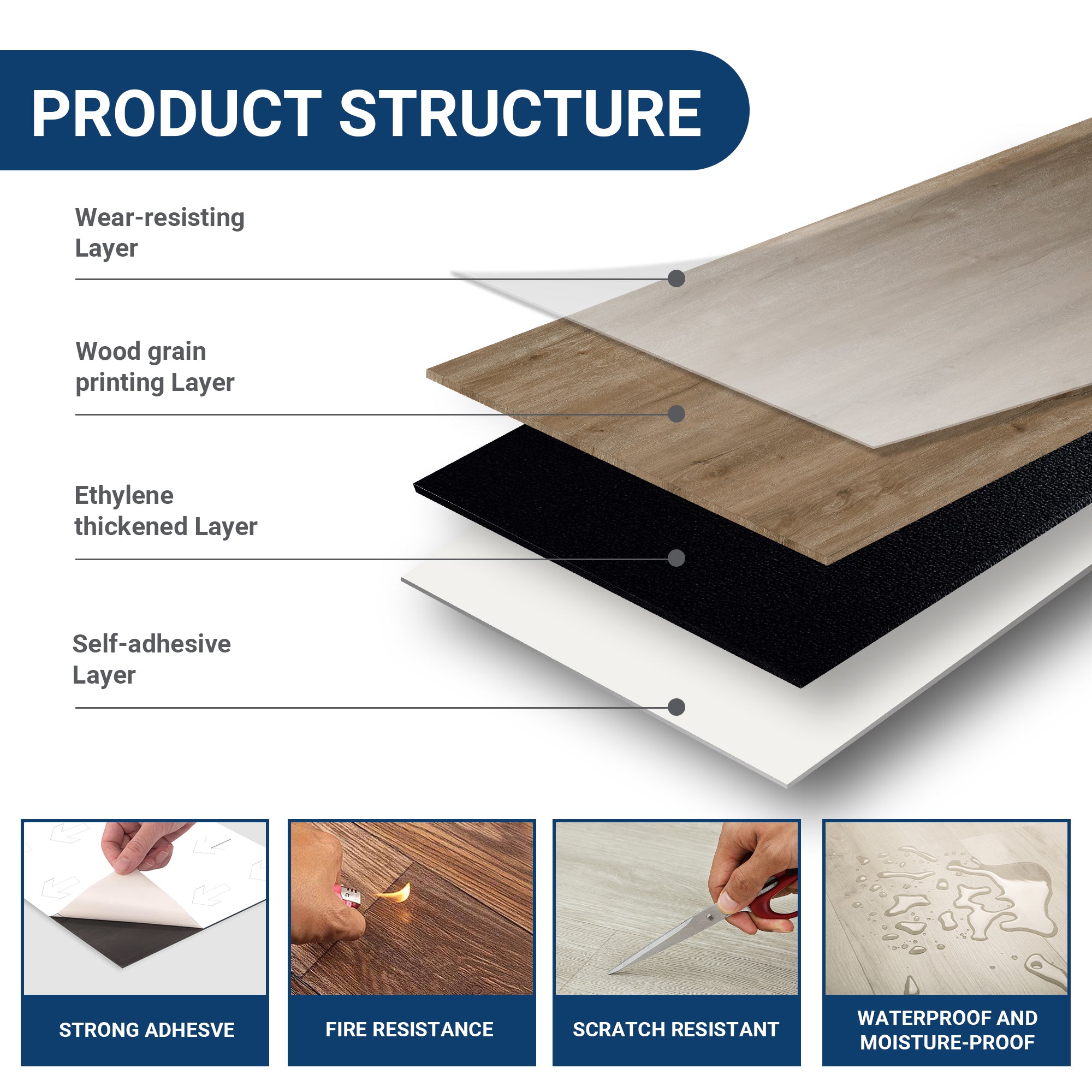 PRODUCT STRUCTURE

Wear-resisting Layer

Wood grain printing Layer

Ethylene thickened Layer

Self-adhesive Layer

STRONG ADHESVE

FIRE RESISTANCE

SCRATCH RESISTANT

WATERPROOF AND MOISTURE-PROOF